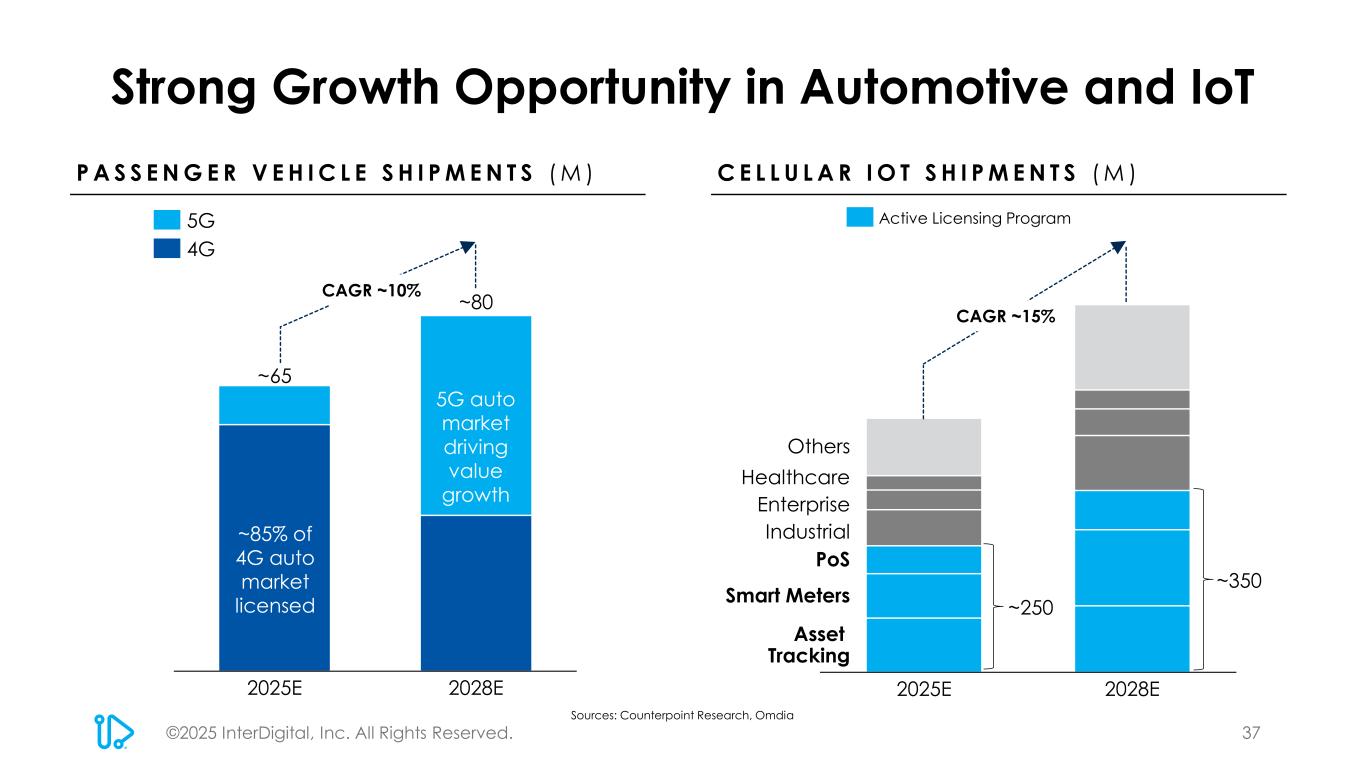 Strong Growth Opportunity in Automotive and IoT

PASSENGER VEHICLE SHIPMENTS (M)

5G
4G

CAGR ~10%

~65

~80

~85% of 4G auto market licensed

5G auto market driving value growth

2025E

2028E

CELLULAR IOT SHIPMENTS (M)

Active Licensing Program

CAGR ~15%

Others
Healthcare
Enterprise
Industrial
PoS
Smart Meters
Asset Tracking

~250

~350

2025E

2028E

Sources: Counterpoint Research, Omdia

©2025 InterDigital, Inc. All Rights Reserved.

37